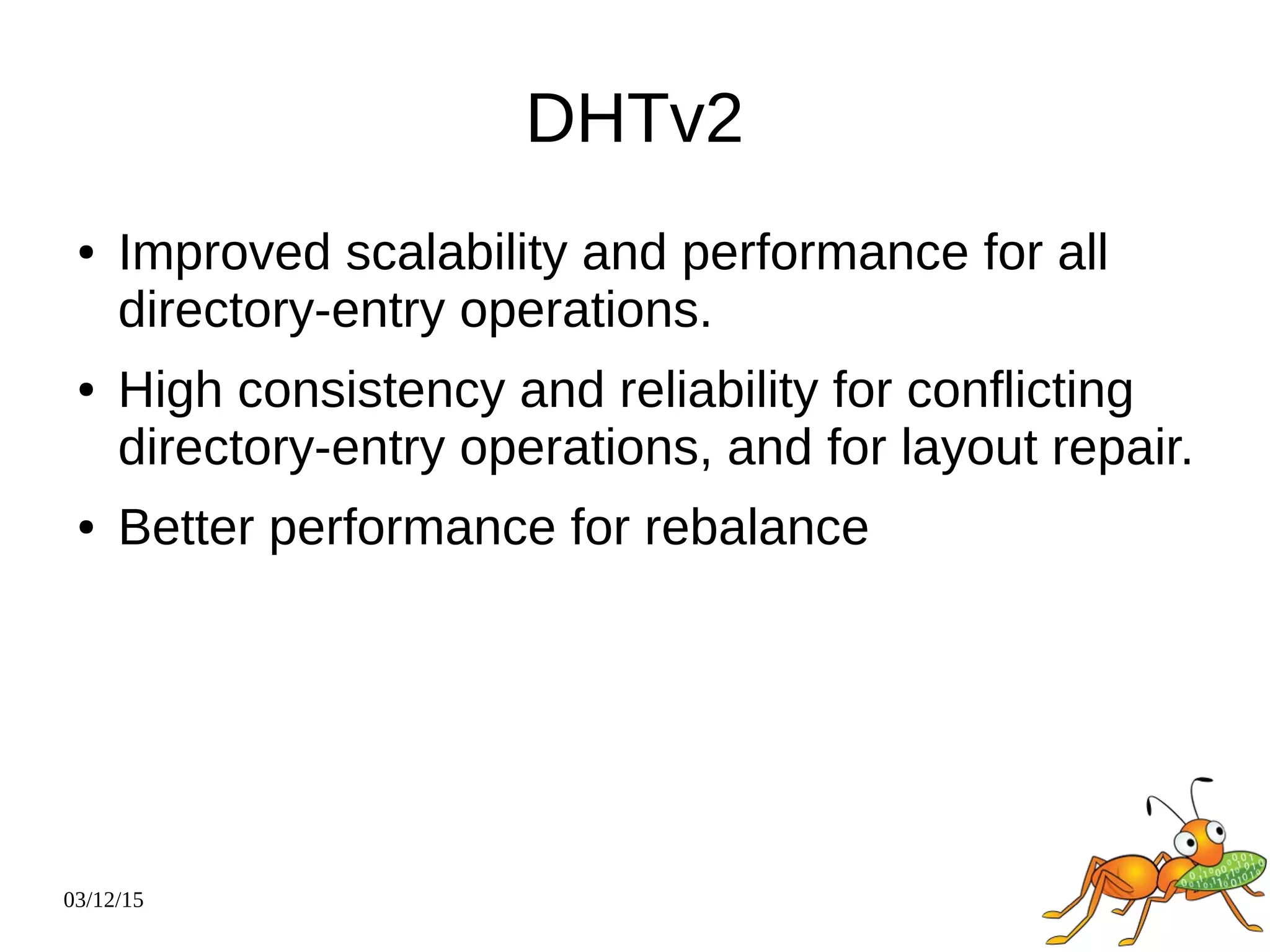 DHTv2

• Improved scalability and performance for all directory-entry operations.

• High consistency and reliability for conflicting directory-entry operations, and for layout repair.

• Better performance for rebalance

03/12/15